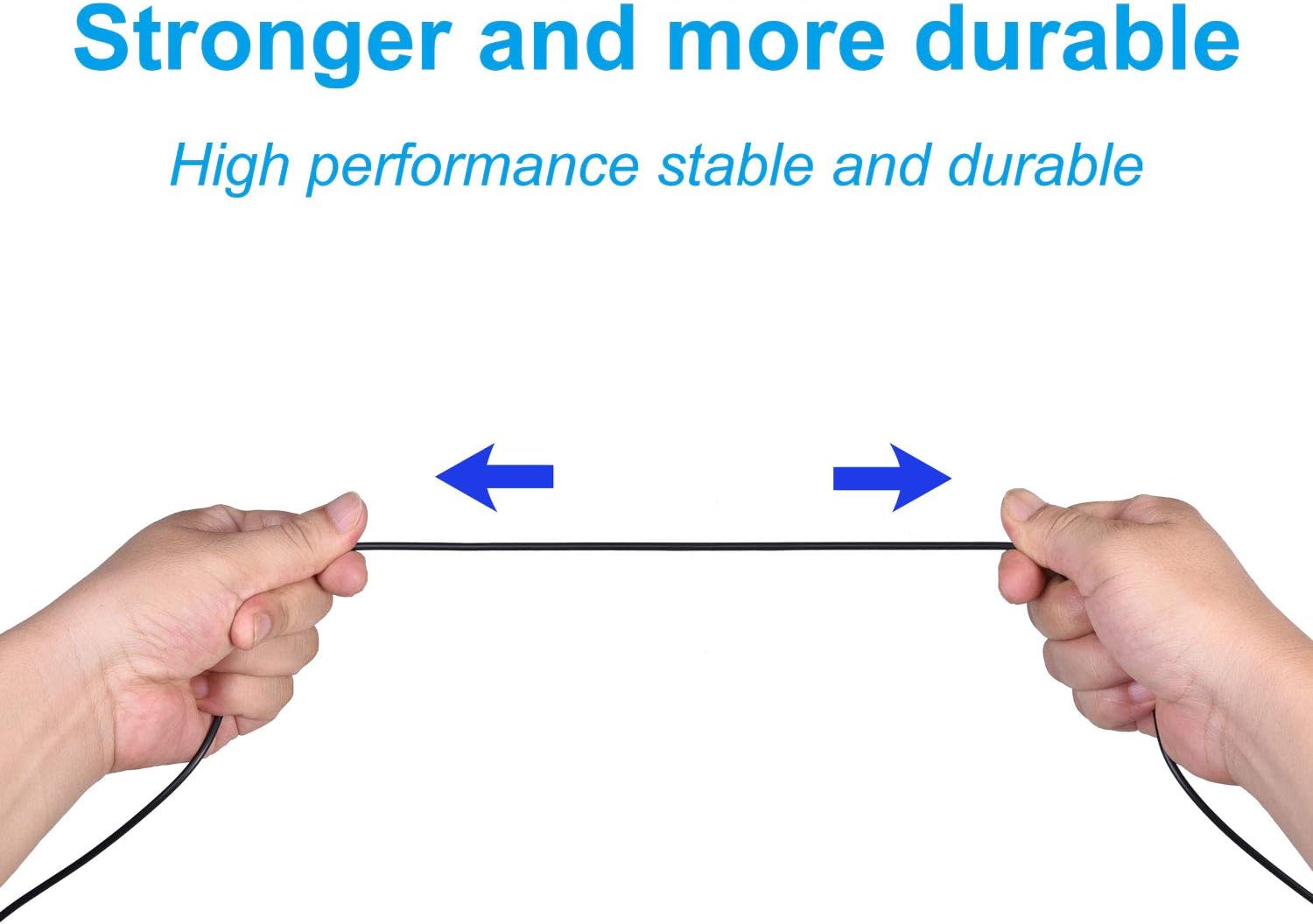 Stronger and more durable

High performance stable and durable